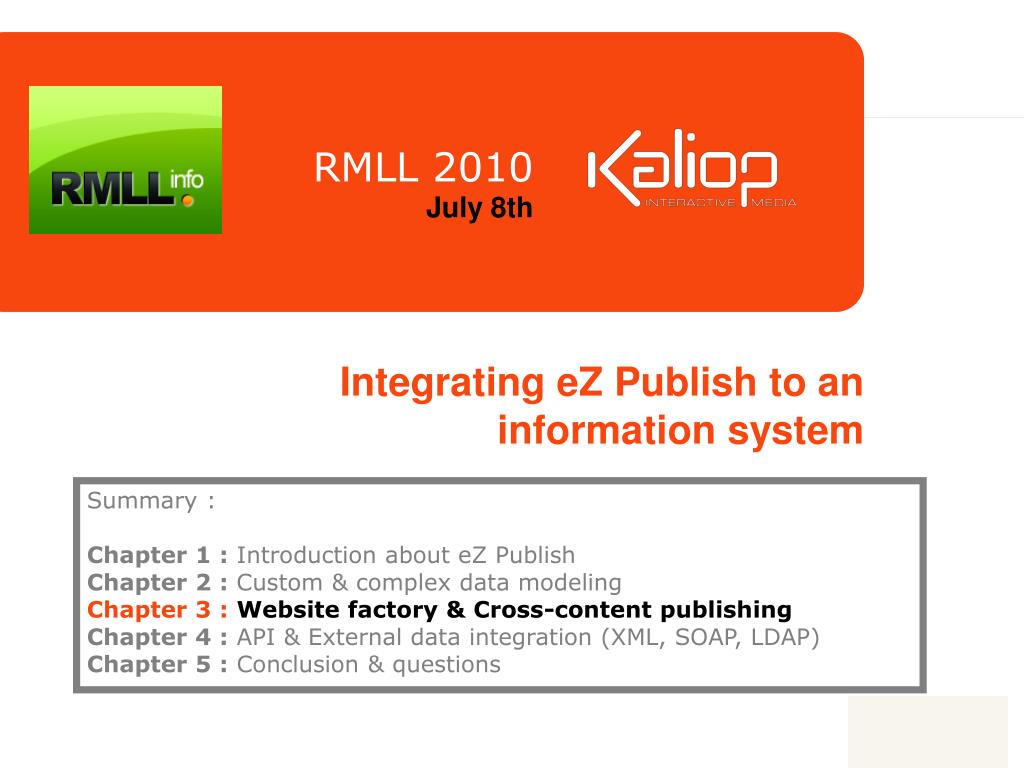 RMLL info

RMLL 2010
July 8th

Kaliop
INTERACTIVE MEDIA

Integrating eZ Publish to an information system

Summary :

Chapter 1 : Introduction about eZ Publish
Chapter 2 : Custom & complex data modeling
Chapter 3 : Website factory & Cross-content publishing
Chapter 4 : API & External data integration (XML, SOAP, LDAP)
Chapter 5 : Conclusion & questions